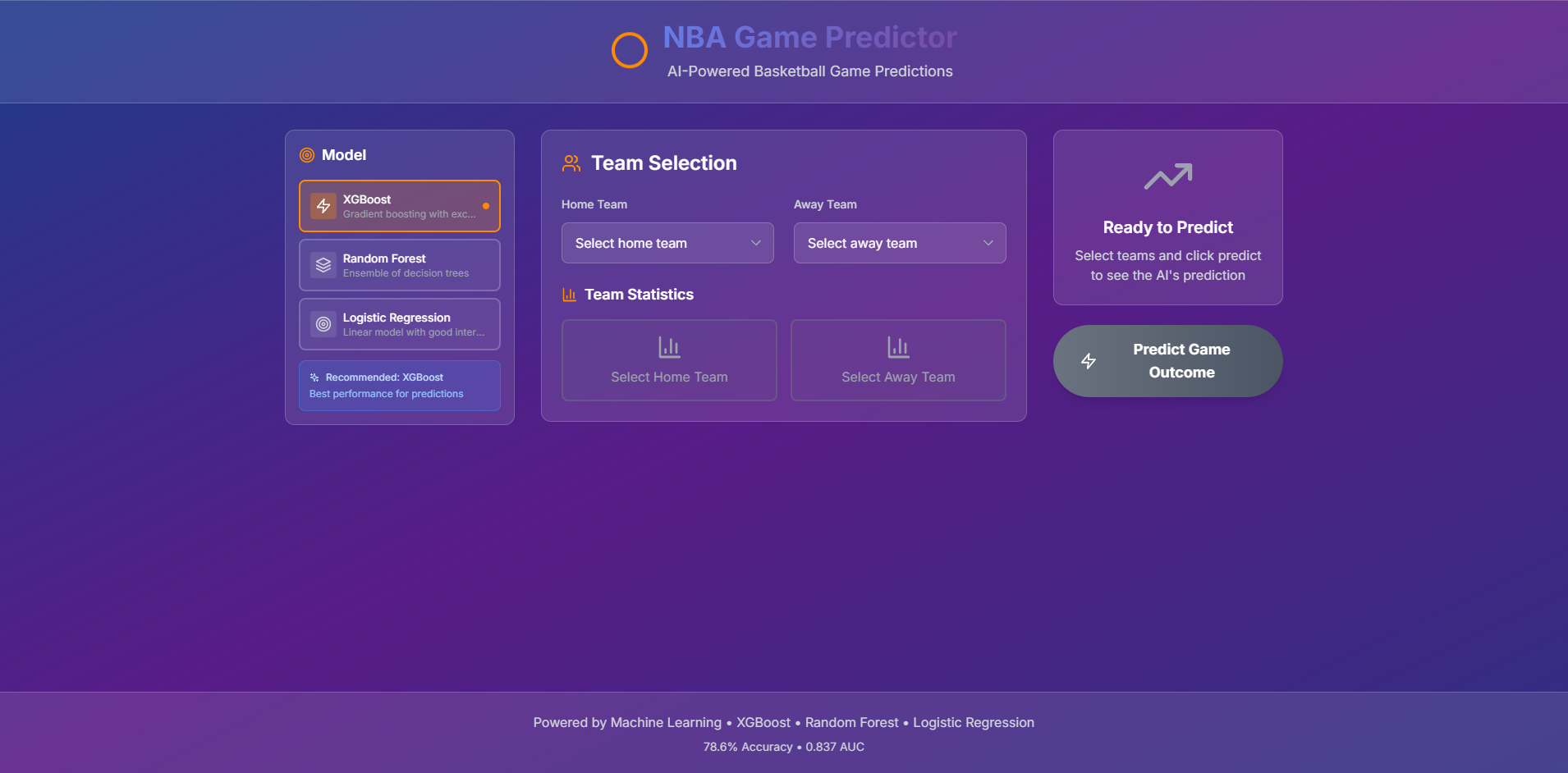 NBA Game Predictor
AI-Powered Basketball Game Predictions

Model

XGBoost
Gradient boosting with exc...

Random Forest
Ensemble of decision trees

Logistic Regression
Linear model with good inter...

Recommended: XGBoost
Best performance for predictions

Team Selection

Home Team
Select home team

Away Team
Select away team

Team Statistics

Select Home Team

Select Away Team

Ready to Predict
Select teams and click predict to see the AI's prediction

Predict Game Outcome

Powered by Machine Learning • XGBoost • Random Forest • Logistic Regression
78.6% Accuracy • 0.837 AUC